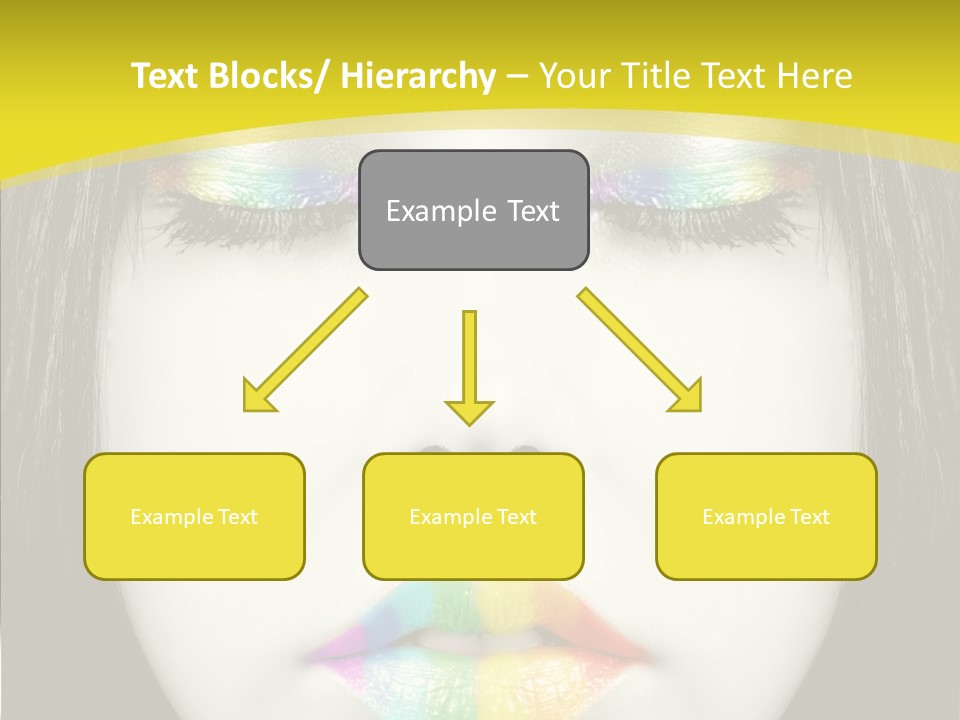 Text Blocks/ Hierarchy – Your Title Text Here

Example Text

Example Text

Example Text

Example Text